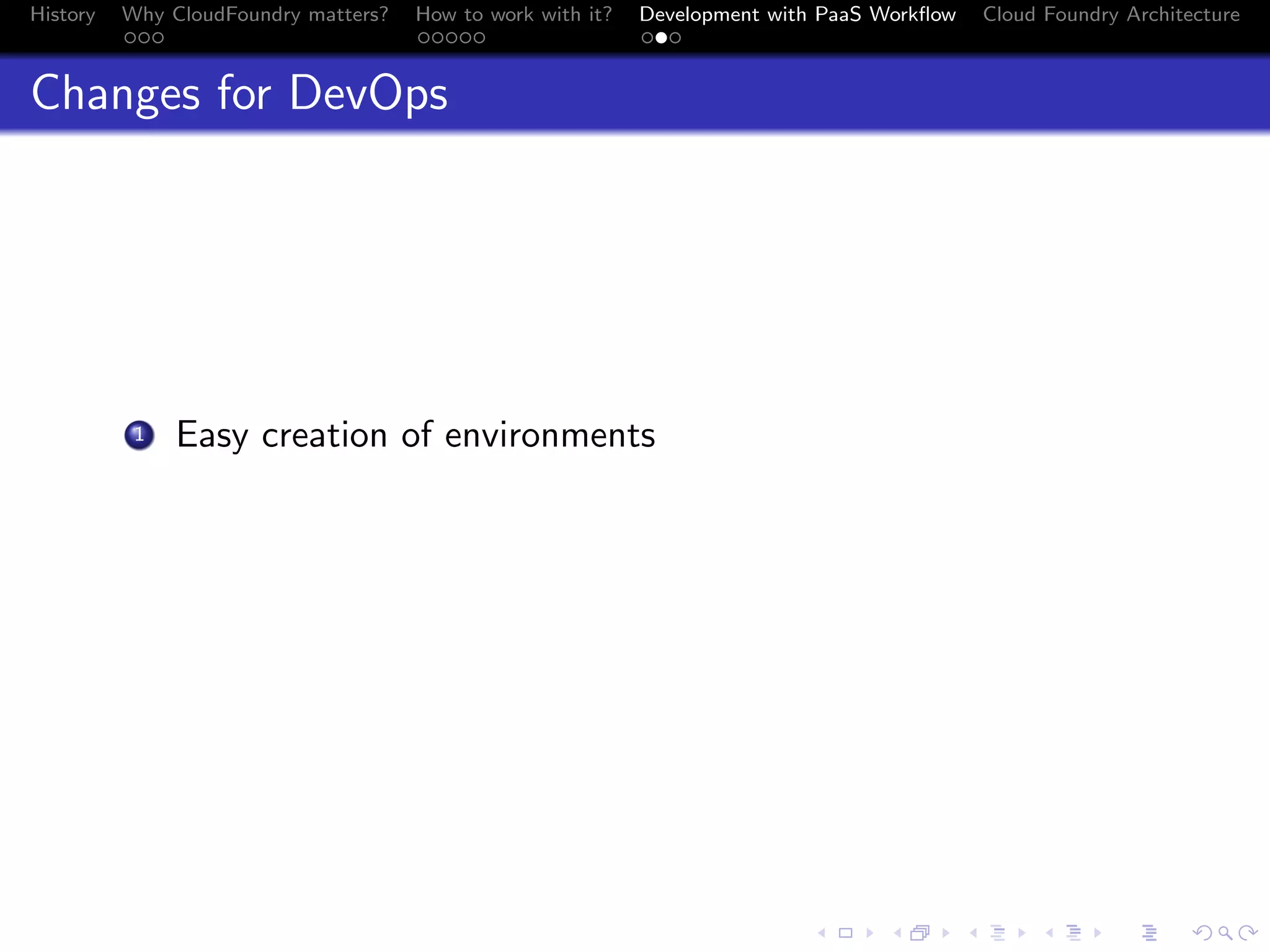 History Why CloudFoundry matters? How to work with it? Development with PaaS Workflow Cloud Foundry Architecture

Changes for DevOps

1 Easy creation of environments